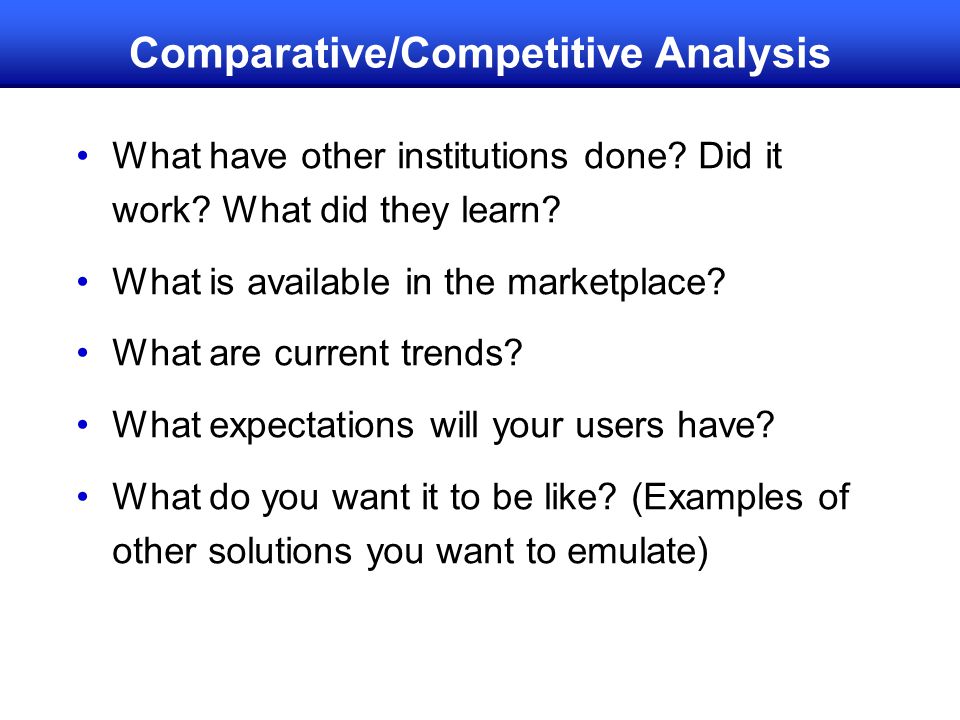 Comparative/Competitive Analysis

• What have other institutions done? Did it work? What did they learn?

• What is available in the marketplace?

• What are current trends?

• What expectations will your users have?

• What do you want it to be like? (Examples of other solutions you want to emulate)